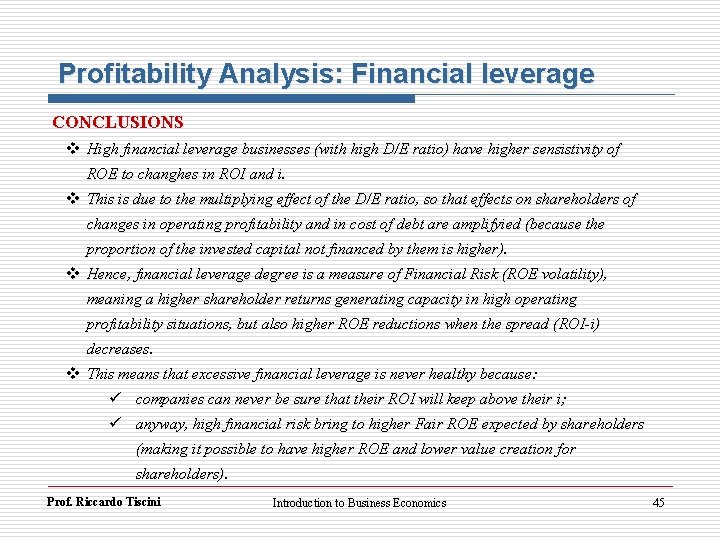 Profitability Analysis: Financial leverage

CONCLUSIONS

❖ High financial leverage businesses (with high D/E ratio) have higher sensistivity of ROE to changhes in ROI and i.

❖ This is due to the multiplying effect of the D/E ratio, so that effects on shareholders of changes in operating profitability and in cost of debt are amplifyied (because the proportion of the invested capital not financed by them is higher).

❖ Hence, financial leverage degree is a measure of Financial Risk (ROE volatility), meaning a higher shareholder returns generating capacity in high operating profitability situations, but also higher ROE reductions when the spread (ROI-i) decreases.

❖ This means that excessive financial leverage is never healthy because:

✓ companies can never be sure that their ROI will keep above their i;

✓ anyway, high financial risk bring to higher Fair ROE expected by shareholders (making it possible to have higher ROE and lower value creation for shareholders).

Prof. Riccardo Tiscini

Introduction to Business Economics

45